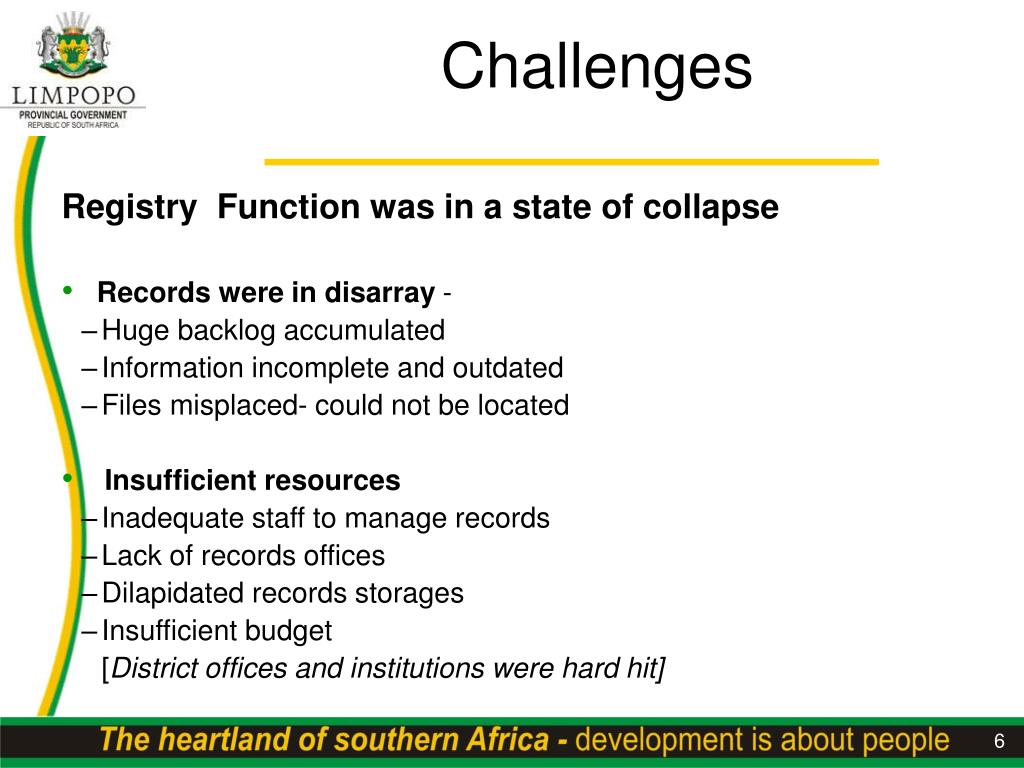 LIMPOPO
PROVINCIAL GOVERNMENT
REPUBLIC OF SOUTH AFRICA

Challenges

Registry Function was in a state of collapse

• Records were in disarray -
– Huge backlog accumulated
– Information incomplete and outdated
– Files misplaced- could not be located

• Insufficient resources
– Inadequate staff to manage records
– Lack of records offices
– Dilapidated records storages
– Insufficient budget
[District offices and institutions were hard hit]

The heartland of southern Africa - development is about people

6